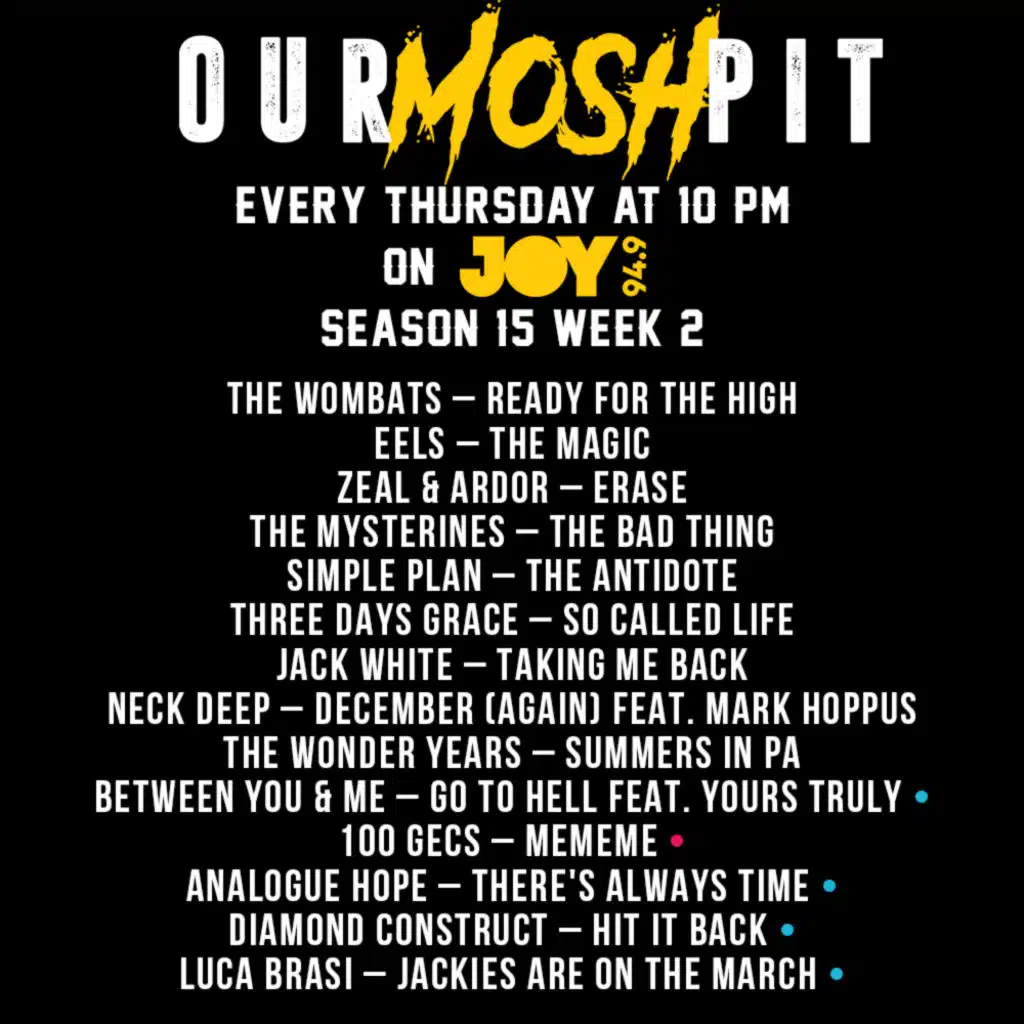 OUR MOSH PIT

EVERY THURSDAY AT 10 PM
ON JOY 94.9
SEASON 15 WEEK 2

THE WOMBATS – READY FOR THE HIGH
EELS – THE MAGIC
ZEAL & ARDOR – ERASE
THE MYSTERINES – THE BAD THING
SIMPLE PLAN – THE ANTIDOTE
THREE DAYS GRACE – SO CALLED LIFE
JACK WHITE – TAKING ME BACK
NECK DEEP – DECEMBER (AGAIN) FEAT. MARK HOPPUS
THE WONDER YEARS – SUMMERS IN PA
BETWEEN YOU & ME – GO TO HELL FEAT. YOURS TRULY •
100 GECS – MEMEME •
ANALOGUE HOPE – THERE'S ALWAYS TIME •
DIAMOND CONSTRUCT – HIT IT BACK •
LUCA BRASI – JACKIES ARE ON THE MARCH •